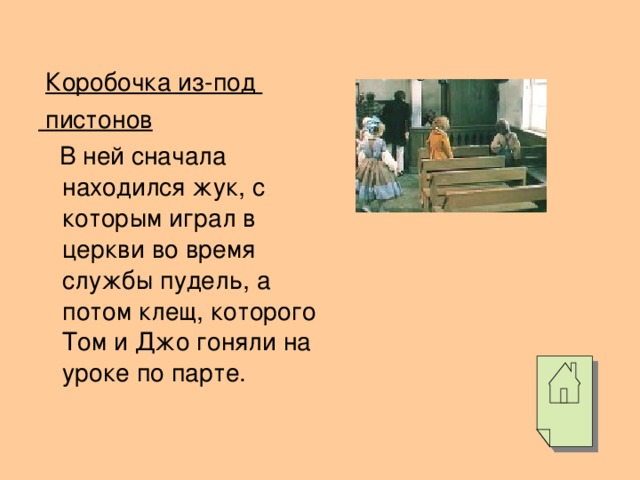 Коробочка из-под пистонов

В ней сначала находился жук, с которым играл в церкви во время службы пудель, а потом клещ, которого Том и Джо гоняли на уроке по парте.